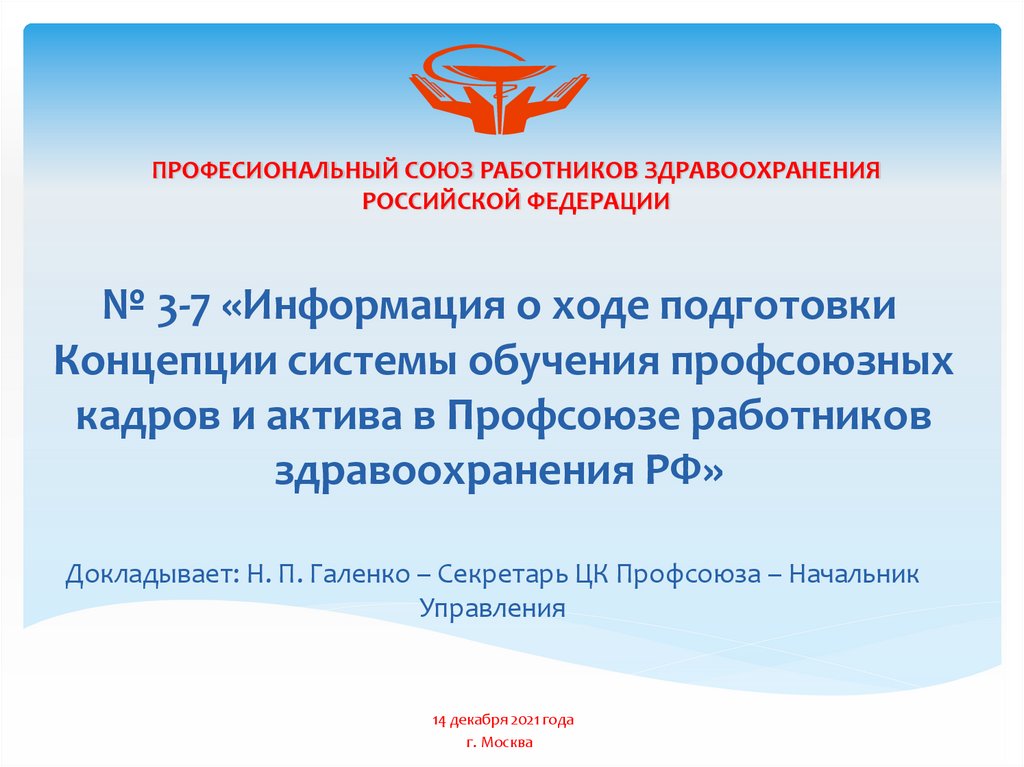 ПРОФЕСИОНАЛЬНЫЙ СОЮЗ РАБОТНИКОВ ЗДРАВООХРАНЕНИЯ РОССИЙСКОЙ ФЕДЕРАЦИИ

№ 3-7 «Информация о ходе подготовки Концепции системы обучения профсоюзных кадров и актива в Профсоюзе работников здравоохранения РФ»

Докладывает: Н. П. Галенко – Секретарь ЦК Профсоюза – Начальник Управления

14 декабря 2021 года
г. Москва